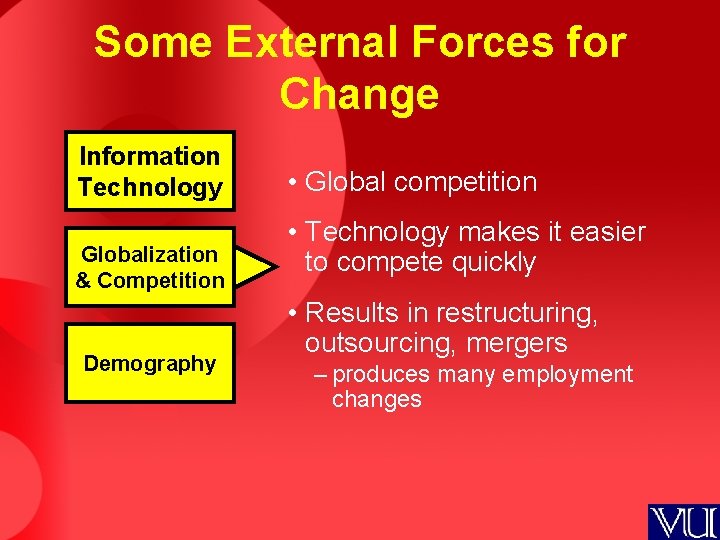 Some External Forces for Change

Information Technology

Globalization & Competition

Demography

• Global competition

• Technology makes it easier to compete quickly

• Results in restructuring, outsourcing, mergers
– produces many employment changes

VU